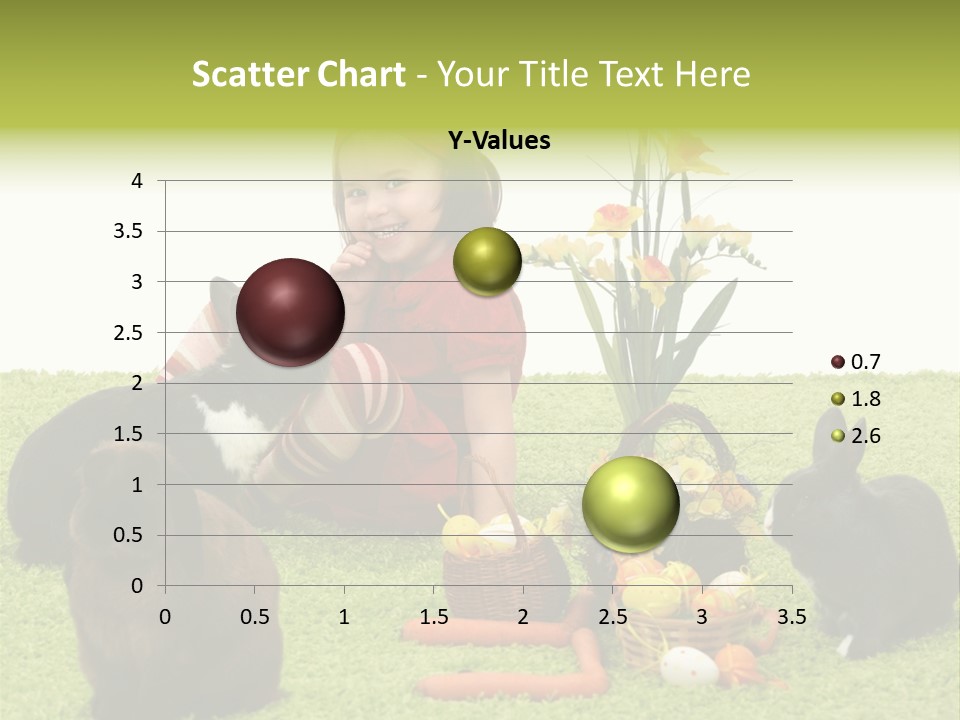 Scatter Chart - Your Title Text Here

Y-Values

4
3.5
3
2.5
2
1.5
1
0.5
0

0 0.5 1 1.5 2 2.5 3 3.5

0.7
1.8
2.6